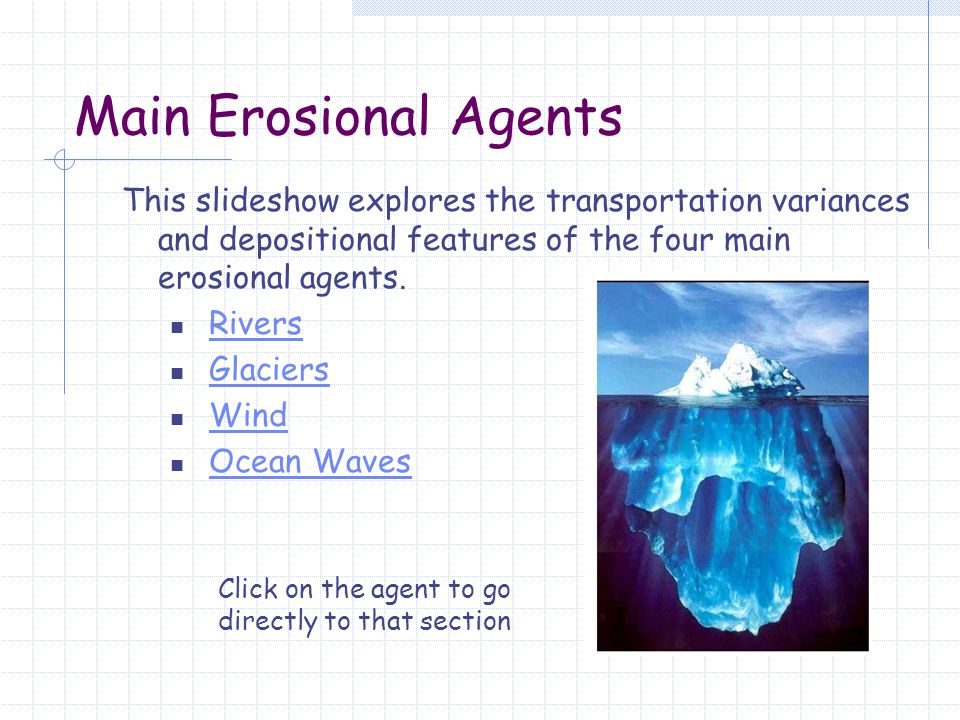 Main Erosional Agents

This slideshow explores the transportation variances and depositional features of the four main erosional agents.

- Rivers
- Glaciers
- Wind
- Ocean Waves

Click on the agent to go directly to that section